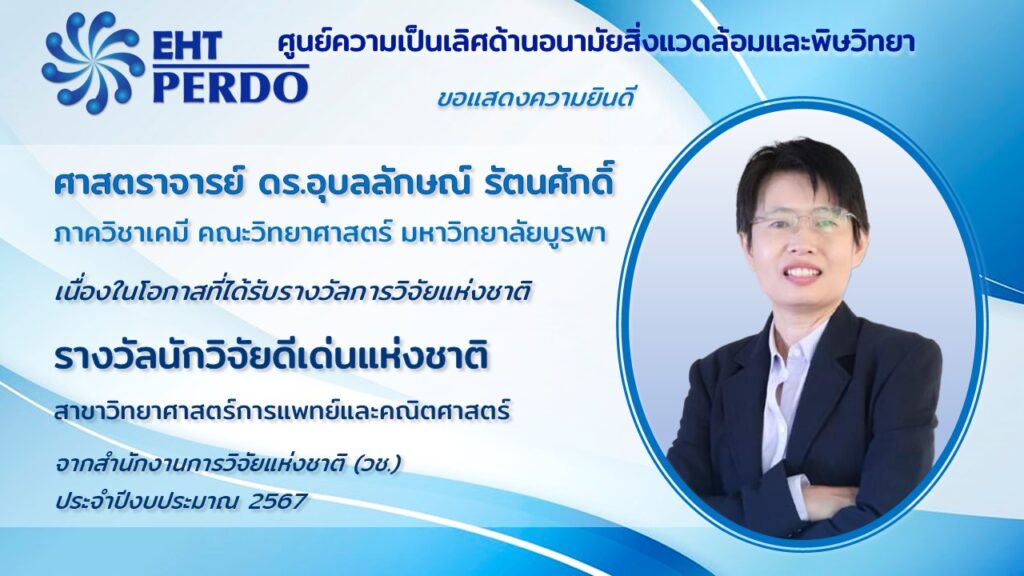 EHT
PERDO

ศูนย์ความเป็นเลิศด้านอนามัยสิ่งแวดล้อมและพิษวิทยา

ขอแสดงความยินดี

ศาสตราจารย์ ดร.อุบลลักษณ์ รัตนศักดิ์

ภาควิชาเคมี คณะวิทยาศาสตร์ มหาวิทยาลัยบูรพา

เนื่องในโอกาสที่ได้รับรางวัลการวิจัยแห่งชาติ

รางวัลนักวิจัยดีเด่นแห่งชาติ

สาขาวิทยาศาสตร์การแพทย์และคณิตศาสตร์

จากสำนักงานการวิจัยแห่งชาติ (วช.)
ประจำปีงบประมาณ 2567